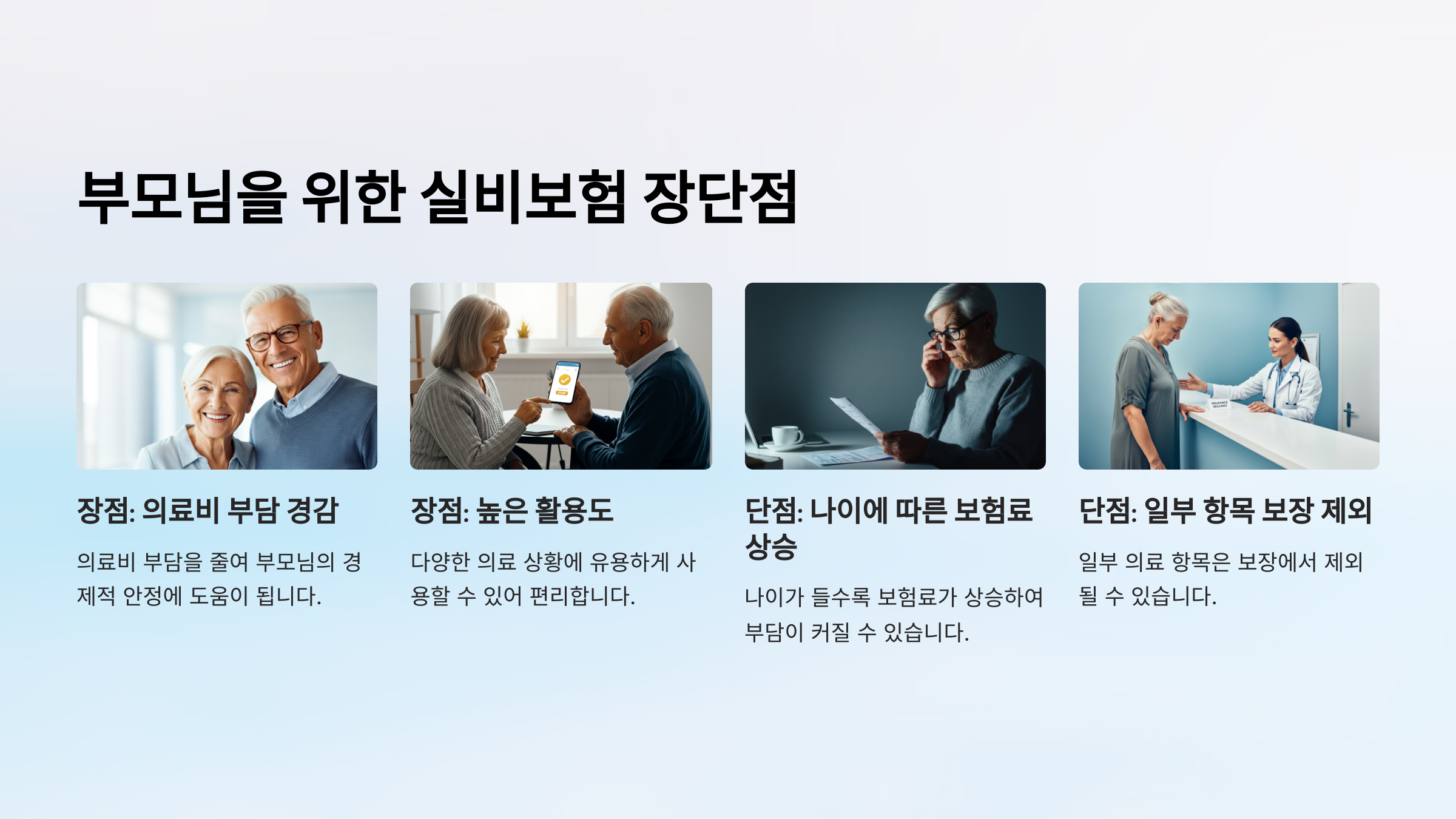 부모님을 위한 실비보험 장단점

장점: 의료비 부담 경감

의료비 부담을 줄여 부모님의 경제적 안정에 도움이 됩니다.

장점: 높은 활용도

다양한 의료 상황에 유용하게 사용할 수 있어 편리합니다.

단점: 나이에 따른 보험료 상승

나이가 들수록 보험료가 상승하여 부담이 커질 수 있습니다.

단점: 일부 항목 보장 제외

일부 의료 항목은 보장에서 제외될 수 있습니다.